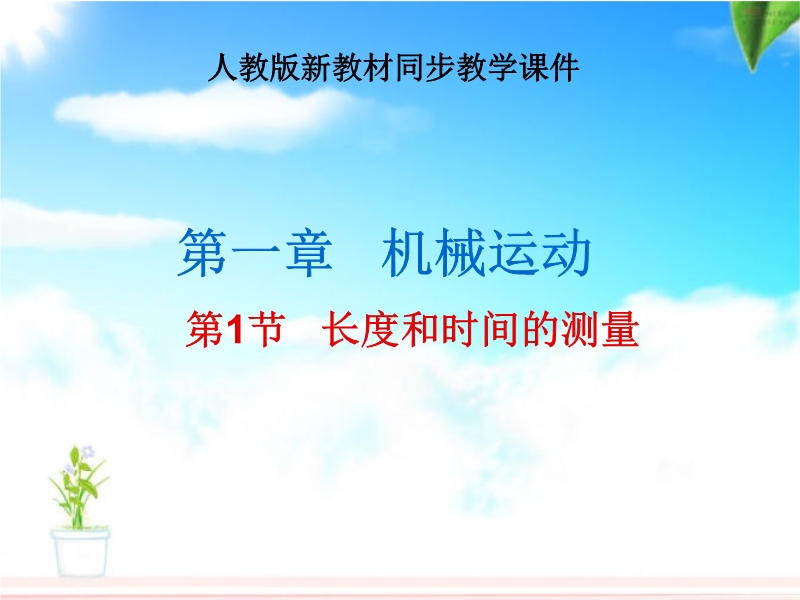 人教版新教材同步教学课件

第一章 机械运动

第1节 长度和时间的测量